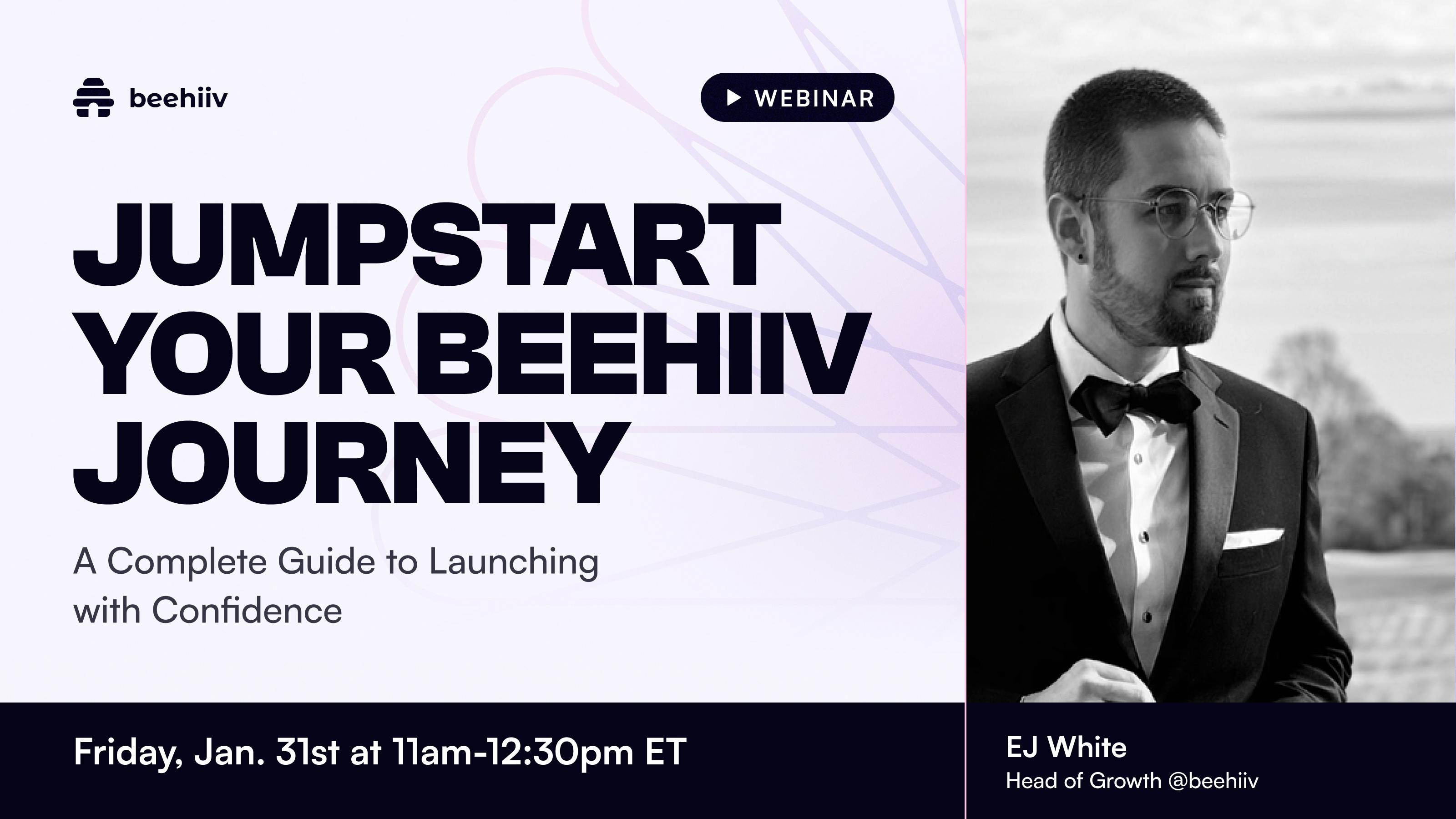 beehiiv

WEBINAR

JUMPSTART YOUR BEEHIIV JOURNEY

A Complete Guide to Launching with Confidence

Friday, Jan. 31st at 11am-12:30pm ET

EJ White
Head of Growth @beehiiv